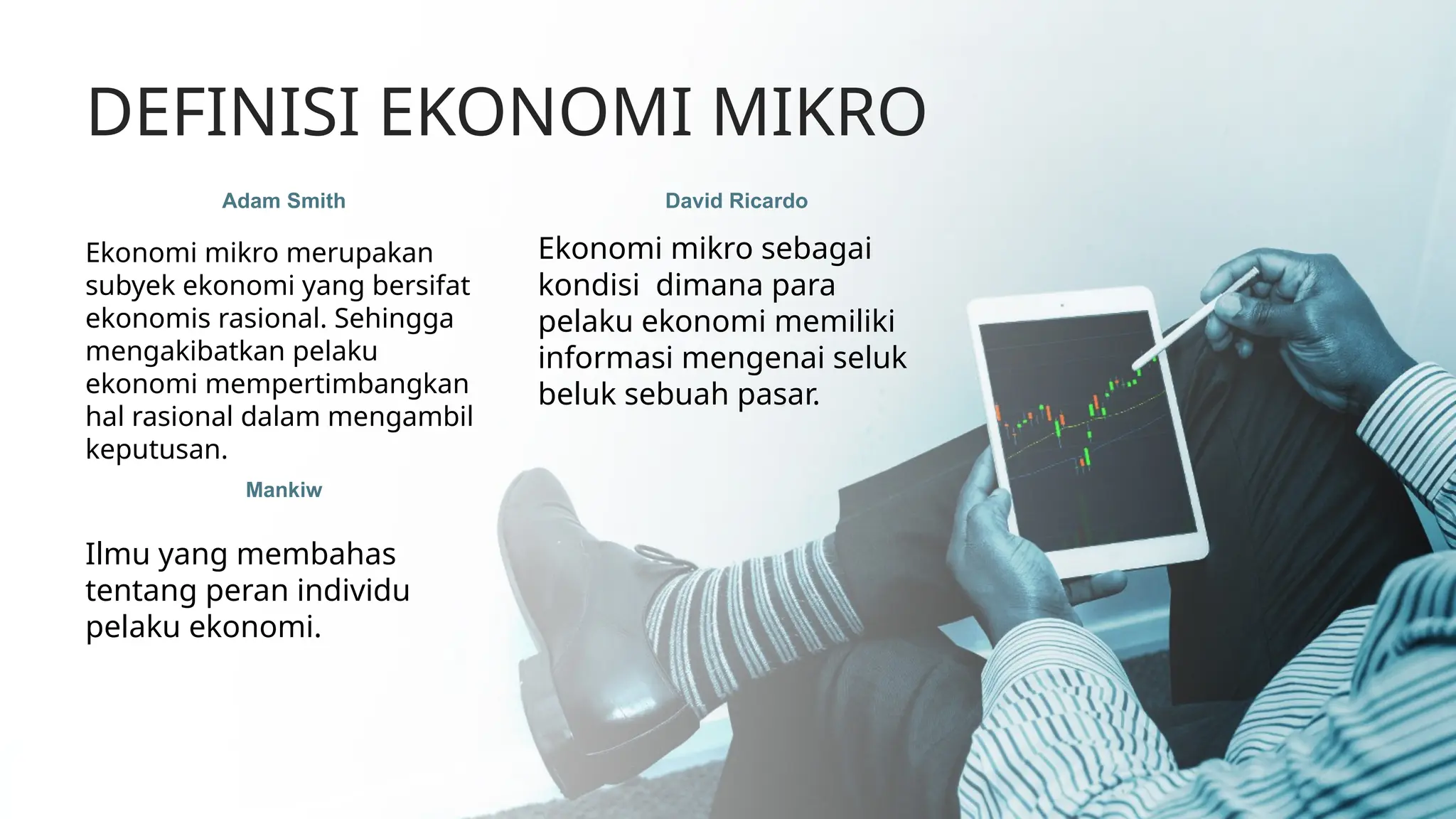 DEFINISI EKONOMI MIKRO

Adam Smith

Ekonomi mikro merupakan subyek ekonomi yang bersifat ekonomis rasional. Sehingga mengakibatkan pelaku ekonomi mempertimbangkan hal rasional dalam mengambil keputusan.

Mankiw

Ilmu yang membahas tentang peran individu pelaku ekonomi.

David Ricardo

Ekonomi mikro sebagai kondisi dimana para pelaku ekonomi memiliki informasi mengenai seluk beluk sebuah pasar.